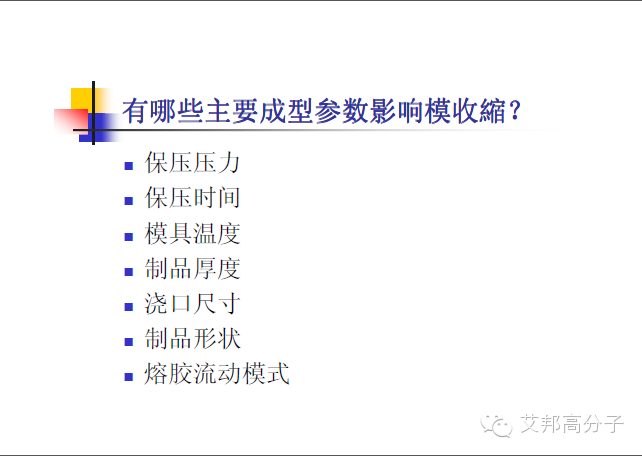 有哪些主要成型参数影响模收縮？

- 保压压力
- 保压时间
- 模具温度
- 制品厚度
- 浇口尺寸
- 制品形状
- 熔胶流动模式

艾邦高分子